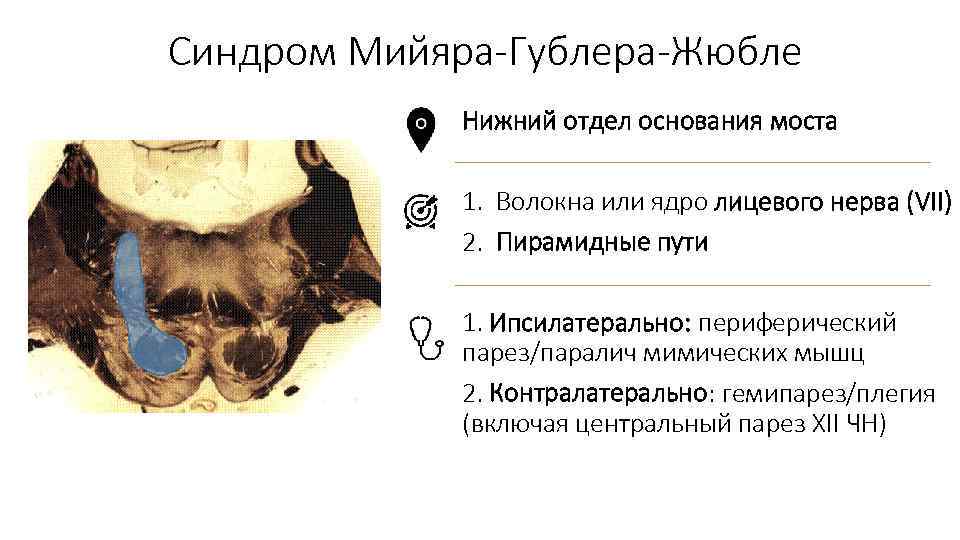 Синдром Мийяра-Гублера-Жюбле

Нижний отдел основания моста

1. Волокна или ядро лицевого нерва (VII)
2. Пирамидные пути

1. Ипсилатерально: периферический парез/паралич мимических мышц
2. Контралатерально: гемипарез/плегия (включая центральный парез XII ЧН)